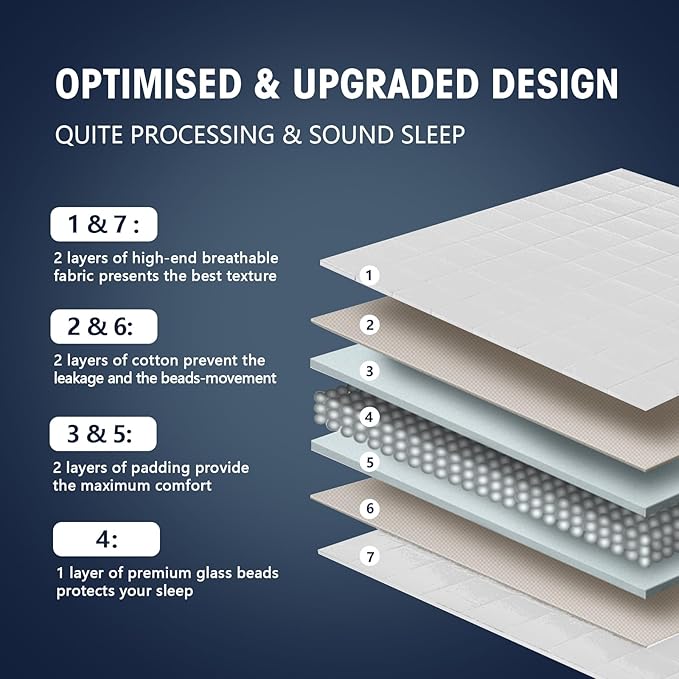 OPTIMISED & UPGRADED DESIGN

QUITE PROCESSING & SOUND SLEEP

1 & 7 :

2 layers of high-end breathable fabric presents the best texture

2 & 6:

2 layers of cotton prevent the leakage and the beads-movement

3 & 5:

2 layers of padding provide the maximum comfort

4:

1 layer of premium glass beads protects your sleep

1

2

3

4

5

6

7